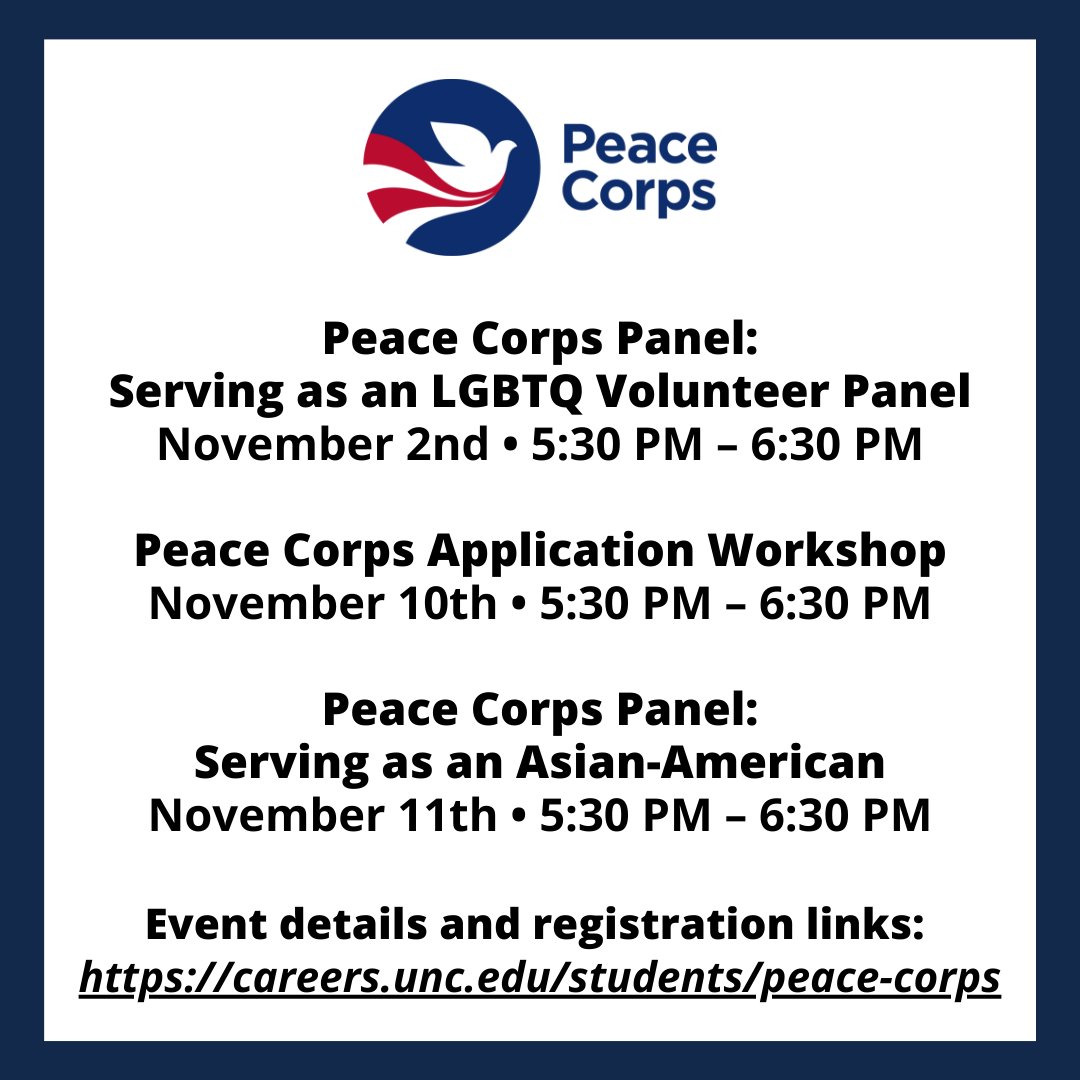 Peace Corps

Peace Corps Panel:
Serving as an LGBTQ Volunteer Panel
November 2nd • 5:30 PM – 6:30 PM

Peace Corps Application Workshop
November 10th • 5:30 PM – 6:30 PM

Peace Corps Panel:
Serving as an Asian-American
November 11th • 5:30 PM – 6:30 PM

Event details and registration links:
https://careers.unc.edu/students/peace-corps